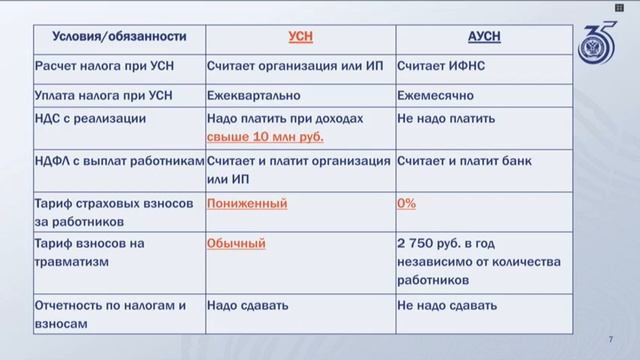 | Условия/обязанности | УСН | АУСН |
|---|---|---|
| Расчет налога при УСН | Считает организация или ИП | Считает ИФНС |
| Уплата налога при УСН | Ежеквартально | Ежемесячно |
| НДС с реализации | Надо платить при доходах свыше 10 млн руб. | Не надо платить |
| НДФЛ с выплат работникам | Считает и платит организация или ИП | Считает и платит банк |
| Тариф страховых взносов за работников | Пониженный | 0% |
| Тариф взносов на травматизм | Обычный | 2 750 руб. в год независимо от количества работников |
| Отчетность по налогам и взносам | Надо сдавать | Не надо сдавать |

35

7